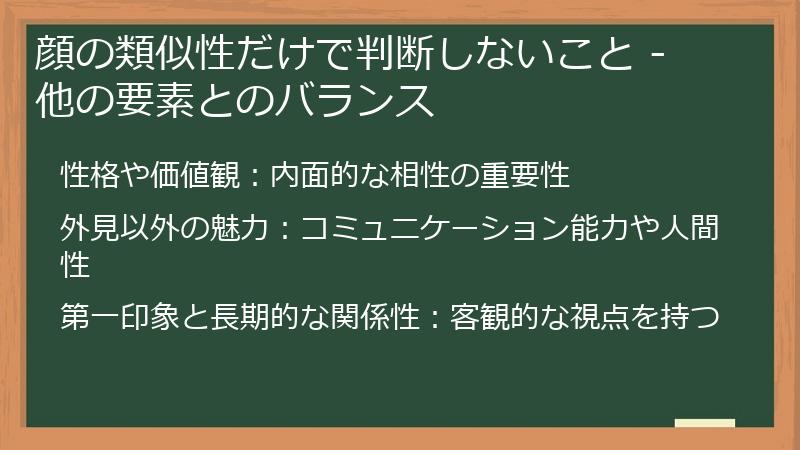 顔の類似性だけで判断しないこと - 他の要素とのバランス

性格や価値観：内面的な相性の重要性

外見以外の魅力：コミュニケーション能力や人間性

第一印象と長期的な関係性：客観的な視点を持つ